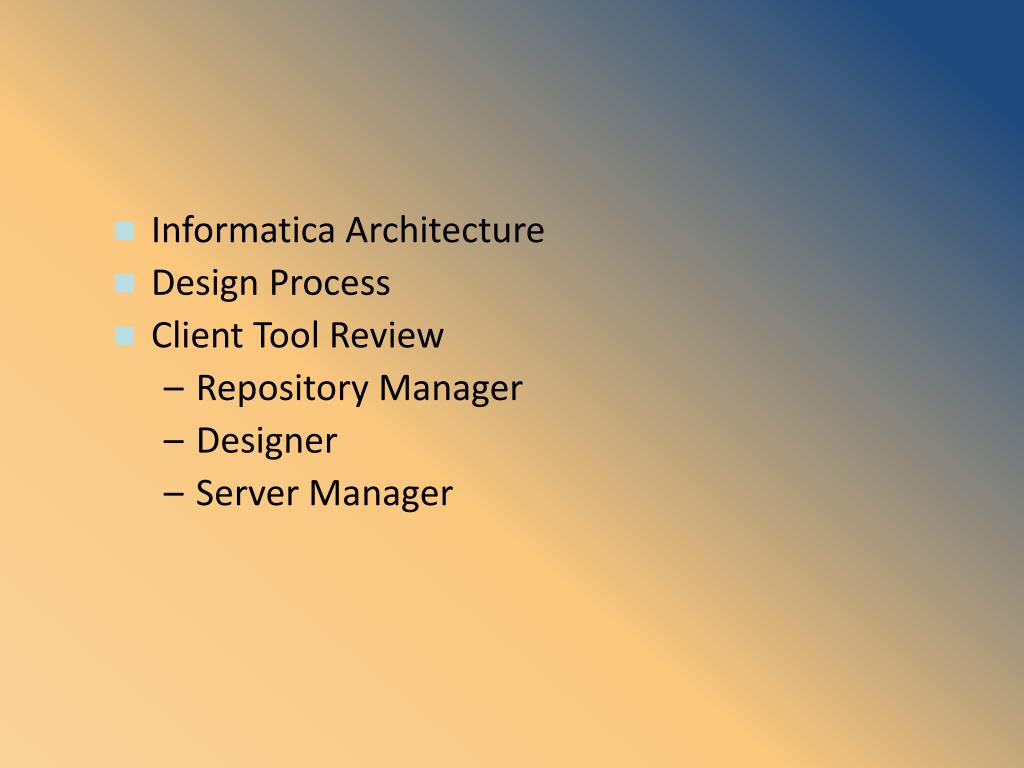 Informatica Architecture
Design Process
Client Tool Review
– Repository Manager
– Designer
– Server Manager